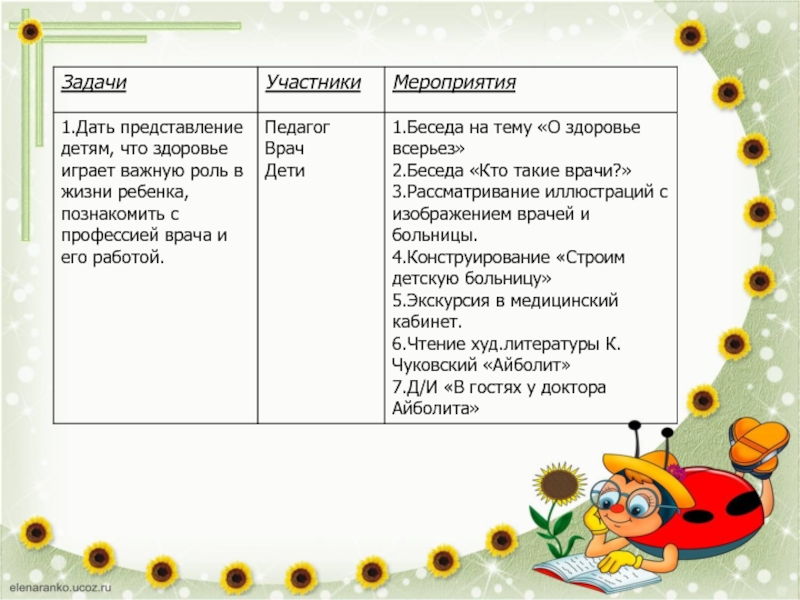 | Задачи | Участники | Мероприятия |
|---|---|---|
| 1.Дать представление детям, что здоровье играет важную роль в жизни ребенка, познакомить с профессией врача и его работой. | Педагог Врач Дети | 1.Беседа на тему «О здоровье всерьез» 2.Беседа «Кто такие врачи?» 3.Рассматривание иллюстраций с изображением врачей и больницы. 4.Конструирование «Строим детскую больницу» 5.Экскурсия в медицинский кабинет. 6.Чтение худ.литературы К. Чуковский «Айболит» 7.Д/И «В гостях у доктора Айболита» |

elenaranko.ucoz.ru